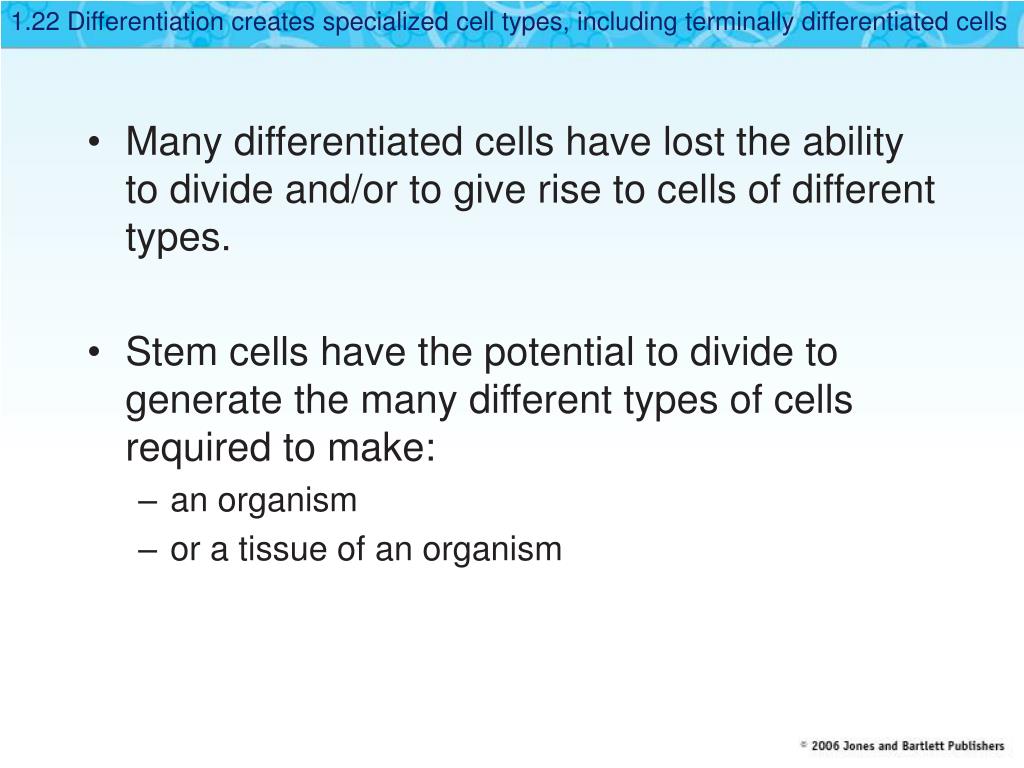 1.22 Differentiation creates specialized cell types, including terminally differentiated cells

• Many differentiated cells have lost the ability to divide and/or to give rise to cells of different types.

• Stem cells have the potential to divide to generate the many different types of cells required to make:
– an organism
– or a tissue of an organism

© 2006 Jones and Bartlett Publishers